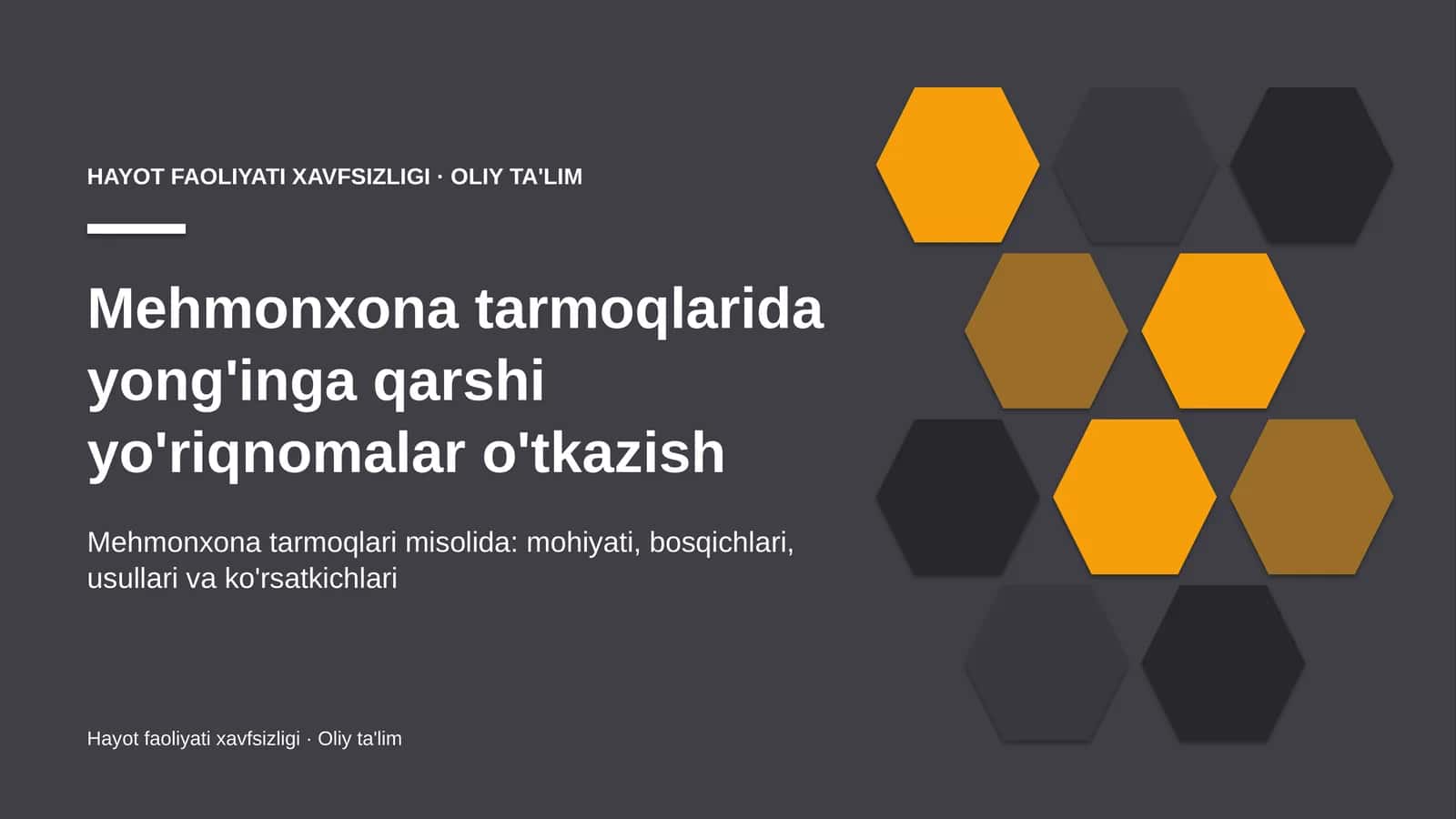 HAYOT FAOLIYATI XAVFSIZLIGI · OLIY TA'LIM

Mehmonxona tarmoqlarida yong'inga qarshi yo'riqnomalar o'tkazish

Mehmonxona tarmoqlari misolida: mohiyati, bosqichlari, usullari va ko'rsatkichlari

Hayot faoliyati xavfsizligi · Oliy ta'lim